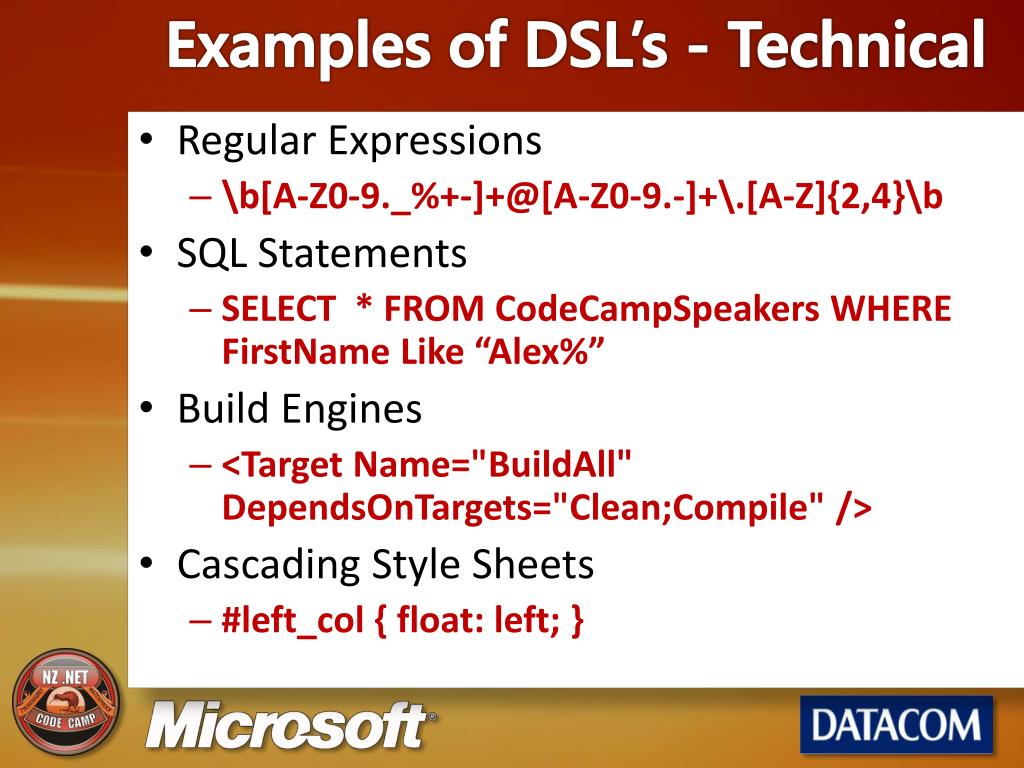 Examples of DSL’s - Technical

• Regular Expressions
– \b[A-Z0-9._%+-]+@[A-Z0-9.-]+\.[A-Z]{2,4}\b
• SQL Statements
– SELECT * FROM CodeCampSpeakers WHERE FirstName Like “Alex%”
• Build Engines
– <Target Name="BuildAll" DependsOnTargets="Clean;Compile" />
• Cascading Style Sheets
– #left_col { float: left; }

NZ .NET
CODE CAMP
Microsoft®
DATACOM